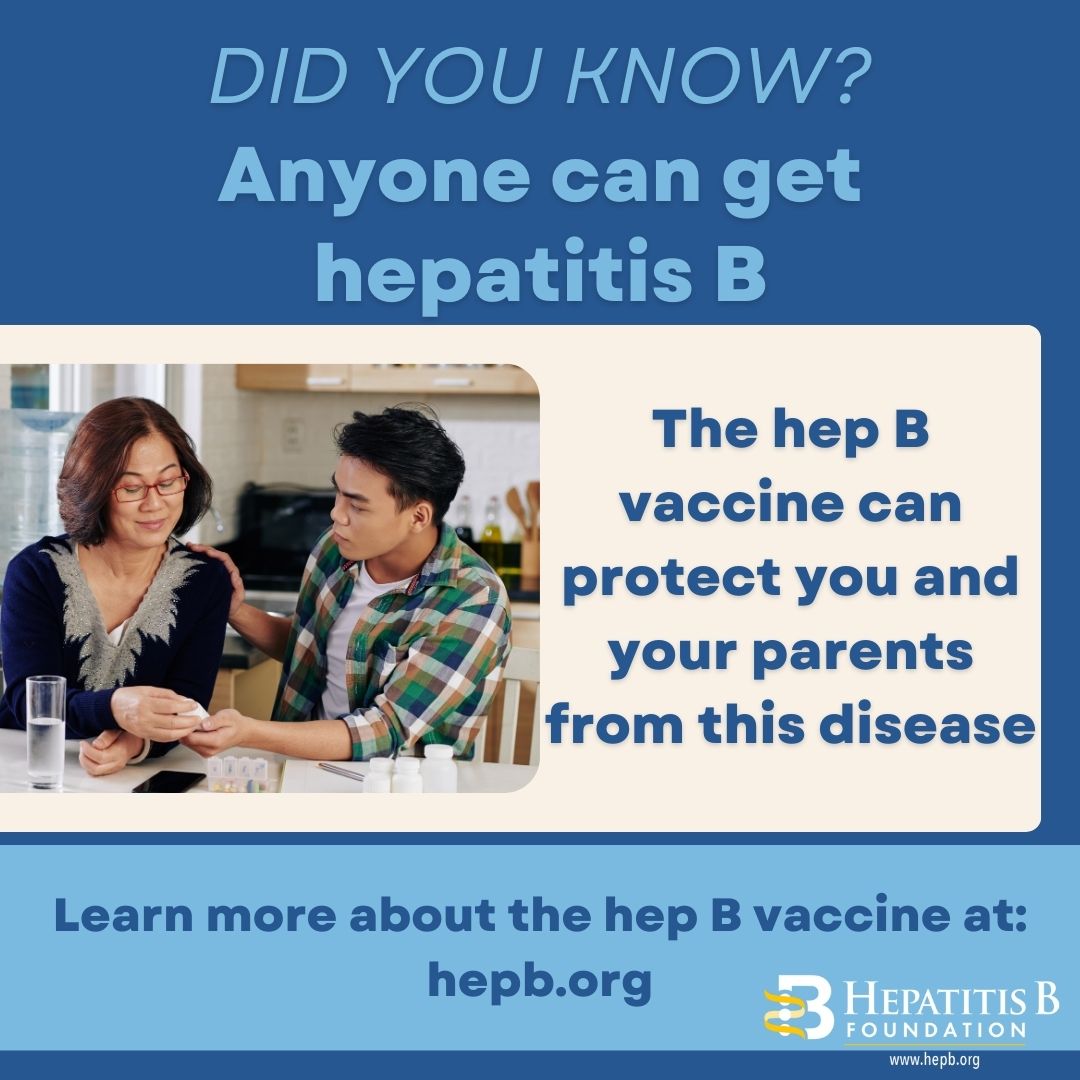 DID YOU KNOW?
Anyone can get hepatitis B

The hep B vaccine can protect you and your parents from this disease

Learn more about the hep B vaccine at:
hepb.org

HEPATITIS B FOUNDATION
www.hepb.org